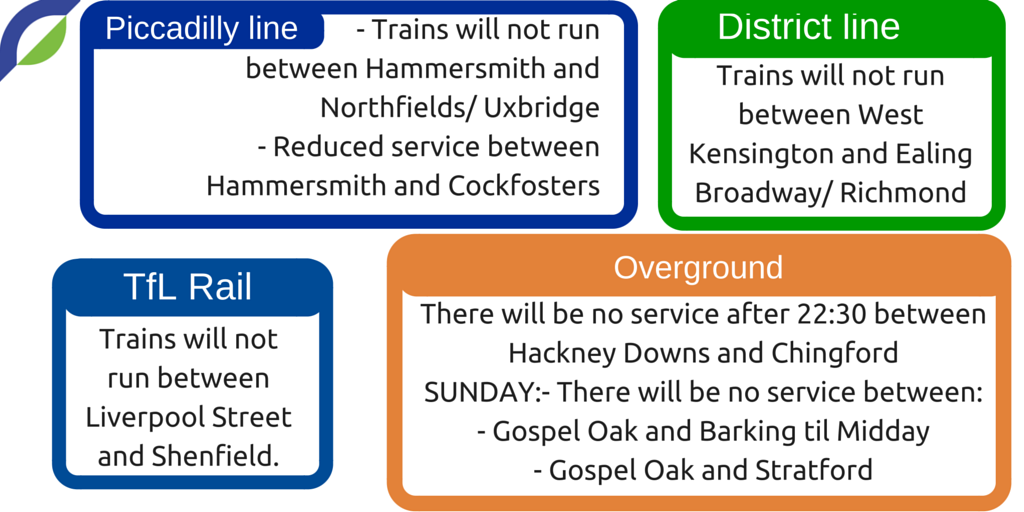 Piccadilly line

- Trains will not run between Hammersmith and Northfields/ Uxbridge
- Reduced service between Hammersmith and Cockfosters

District line

Trains will not run between West Kensington and Ealing Broadway/ Richmond

TfL Rail

Trains will not run between Liverpool Street and Shenfield.

Overground

There will be no service after 22:30 between Hackney Downs and Chingford
SUNDAY:- There will be no service between:
- Gospel Oak and Barking til Midday
- Gospel Oak and Stratford